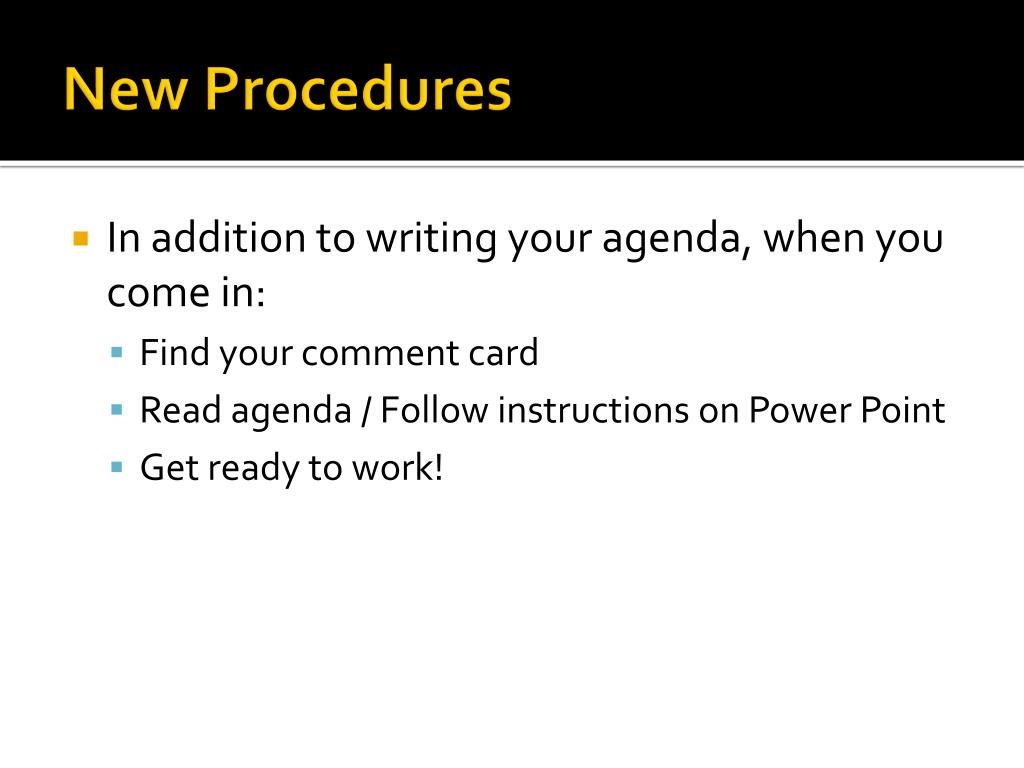 New Procedures

In addition to writing your agenda, when you come in:

Find your comment card

Read agenda / Follow instructions on Power Point

Get ready to work!